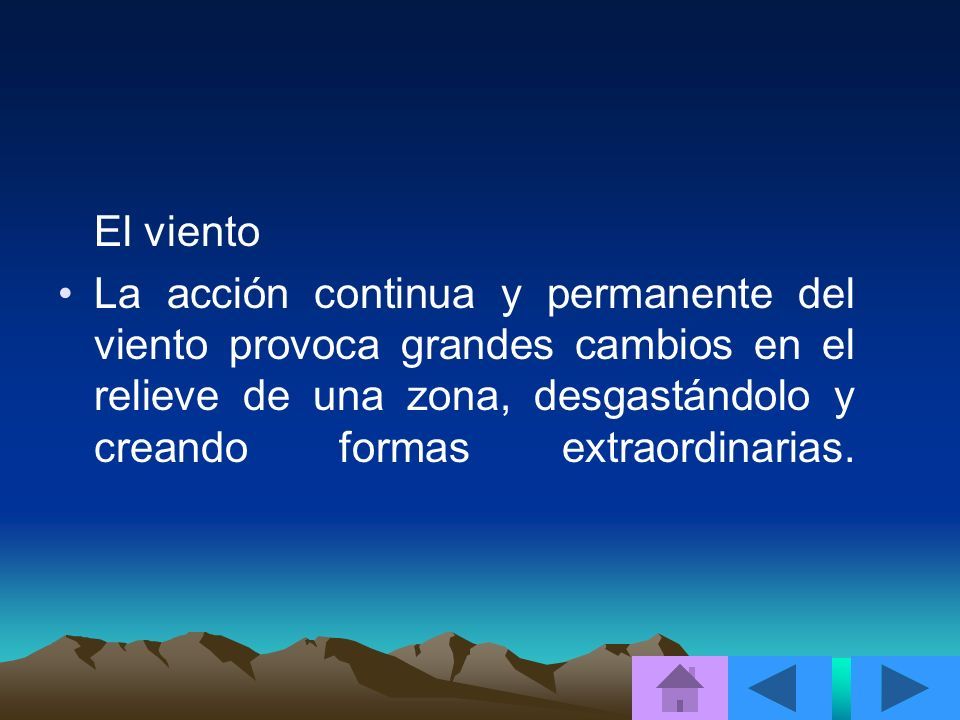 El viento

• La acción continua y permanente del viento provoca grandes cambios en el relieve de una zona, desgastándolo y creando formas extraordinarias.